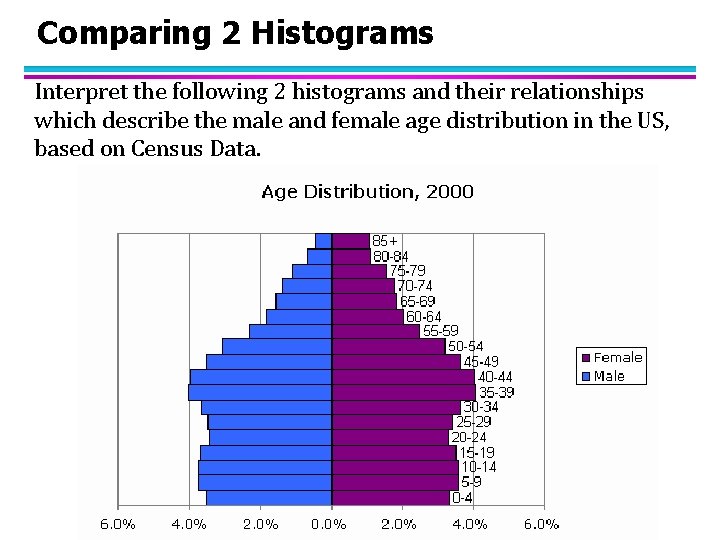 Comparing 2 Histograms

Interpret the following 2 histograms and their relationships which describe the male and female age distribution in the US, based on Census Data.

Age Distribution, 2000

85+
80-84
75-79
70-74
65-69
60-64
55-59
50-54
45-49
40-44
35-39
30-34
25-29
20-24
15-19
10-14
5-9
0-4

Female
Male

6.0% 4.0% 2.0% 0.0% 2.0% 4.0% 6.0%